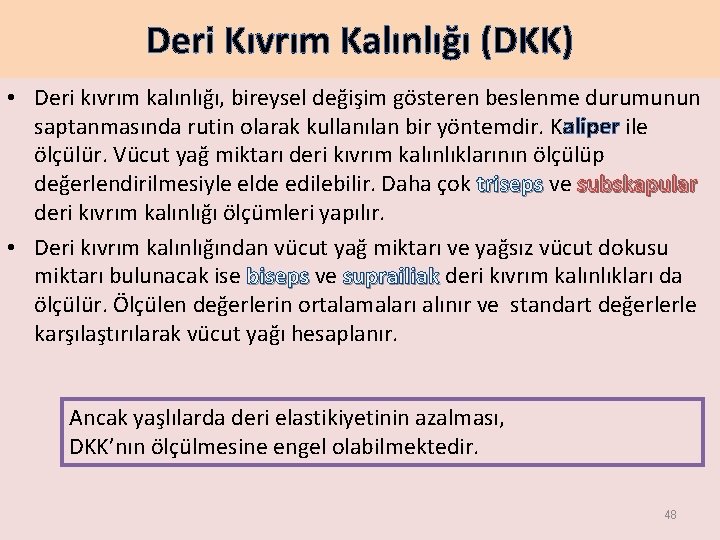 Deri Kıvrım Kalınlığı (DKK)

• Deri kıvrım kalınlığı, bireysel değişim gösteren beslenme durumunun saptanmasında rutin olarak kullanılan bir yöntemdir. Kaliper ile ölçülür. Vücut yağ miktarı deri kıvrım kalınlıklarının ölçülüp değerlendirilmesiyle elde edilebilir. Daha çok triseps ve subskapular deri kıvrım kalınlığı ölçümleri yapılır.

• Deri kıvrım kalınlığından vücut yağ miktarı ve yağsız vücut dokusu miktarı bulunacak ise biseps ve suprailiak deri kıvrım kalınlıkları da ölçülür. Ölçülen değerlerin ortalamaları alınır ve standart değerlerle karşılaştırılarak vücut yağı hesaplanır.

Ancak yaşlılarda deri elastikiyetinin azalması, DKK'nın ölçülmesine engel olabilmektedir.

48